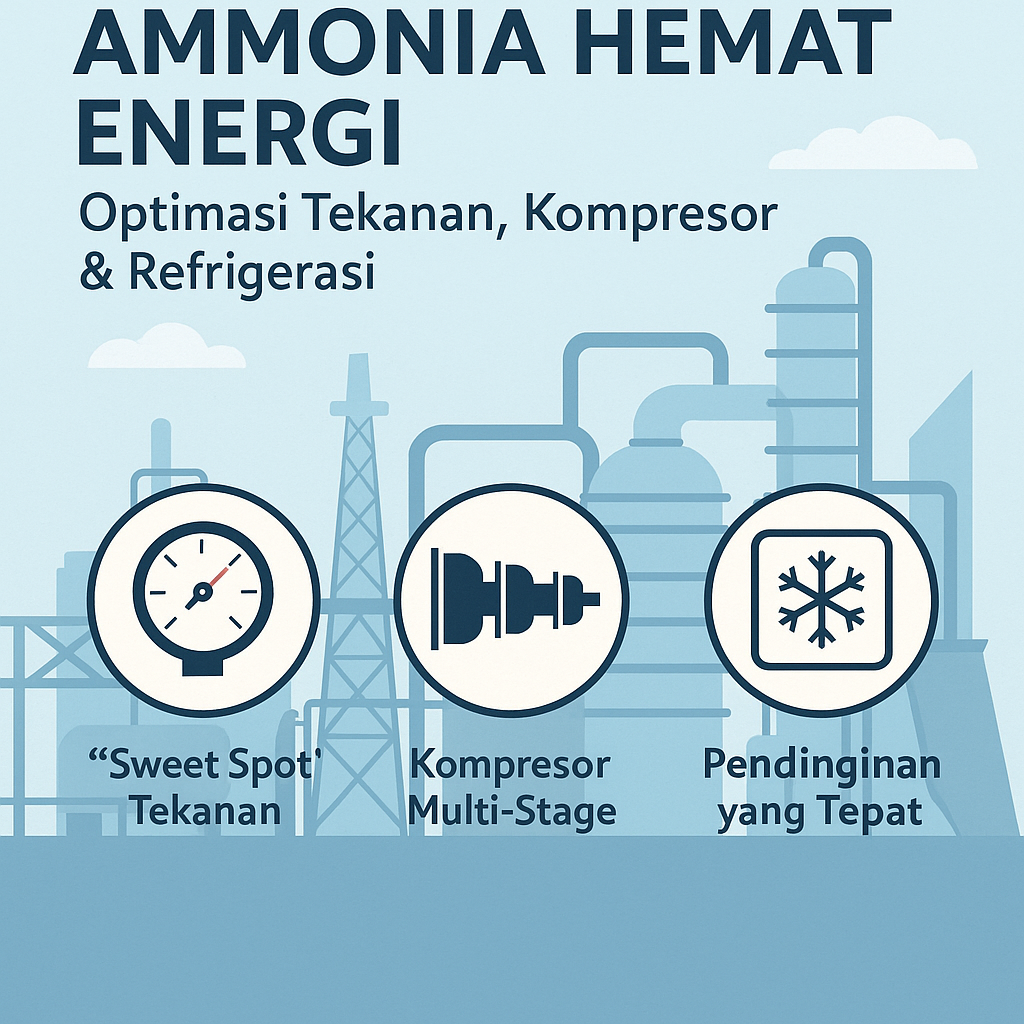 AMMONIA HEMAT ENERGI

Optimasi Tekanan, Kompresor & Refrigerasi

“Sweet Spot' Tekanan

Kompresor Multi-Stage

Pendinginan yang Tepat